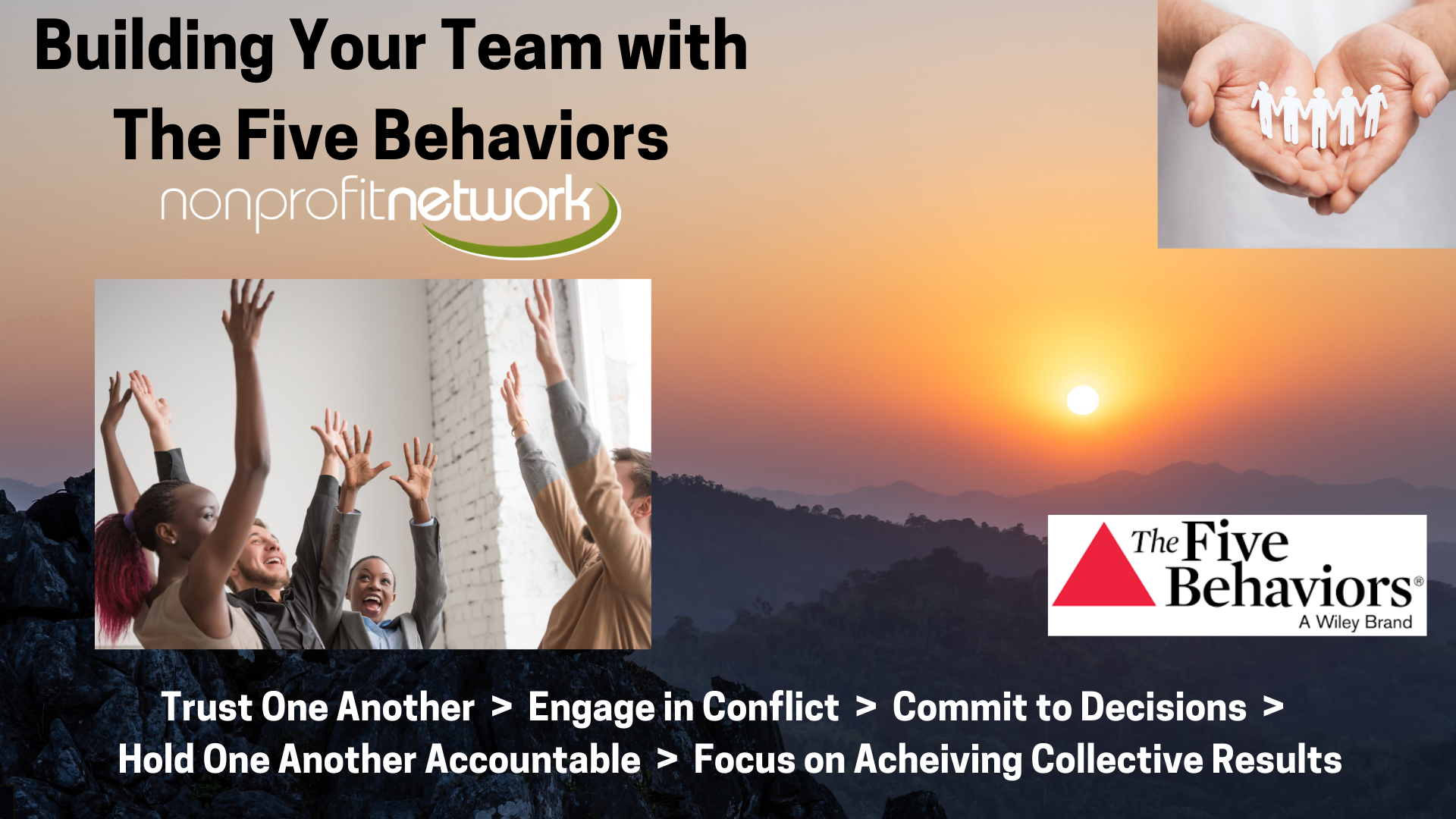 Building Your Team with
The Five Behaviors

nonprofitnetwork

The Five Behaviors®
A Wiley Brand

Trust One Another > Engage in Conflict > Commit to Decisions >
Hold One Another Accountable > Focus on Acheiving Collective Results